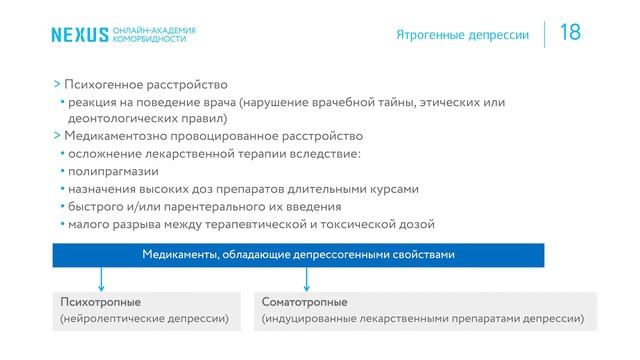 NEXUS ОНЛАЙН-АКАДЕМИЯ КОМОРБИДНОСТИ

Ятрогенные депрессии

18

> Психогенное расстройство
• реакция на поведение врача (нарушение врачебной тайны, этических или деонтологических правил)
> Медикаментозно провоцированное расстройство
• осложнение лекарственной терапии вследствие:
• полипрагмазии
• назначения высоких доз препаратов длительными курсами
• быстрого и/или парентерального их введения
• малого разрыва между терапевтической и токсической дозой

Медикаменты, обладающие депрессогенными свойствами

Психотропные
(нейролептические депрессии)

Соматотропные
(индуцированные лекарственными препаратами депрессии)